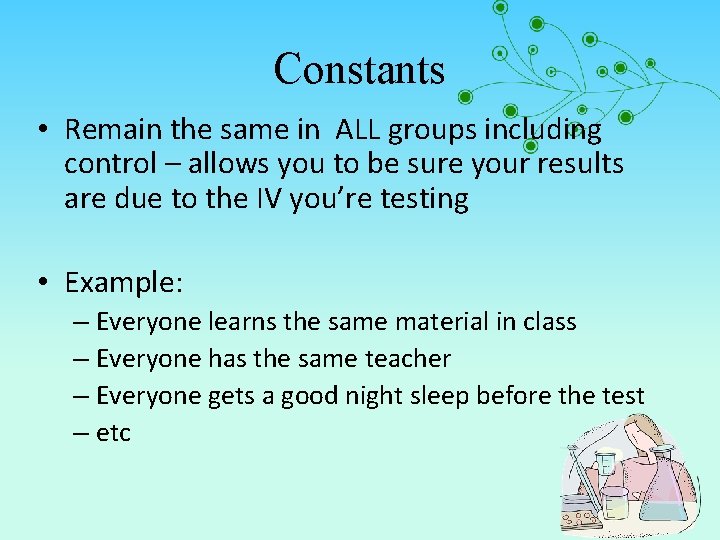 Constants

• Remain the same in ALL groups including control – allows you to be sure your results are due to the IV you're testing

• Example:
– Everyone learns the same material in class
– Everyone has the same teacher
– Everyone gets a good night sleep before the test
– etc